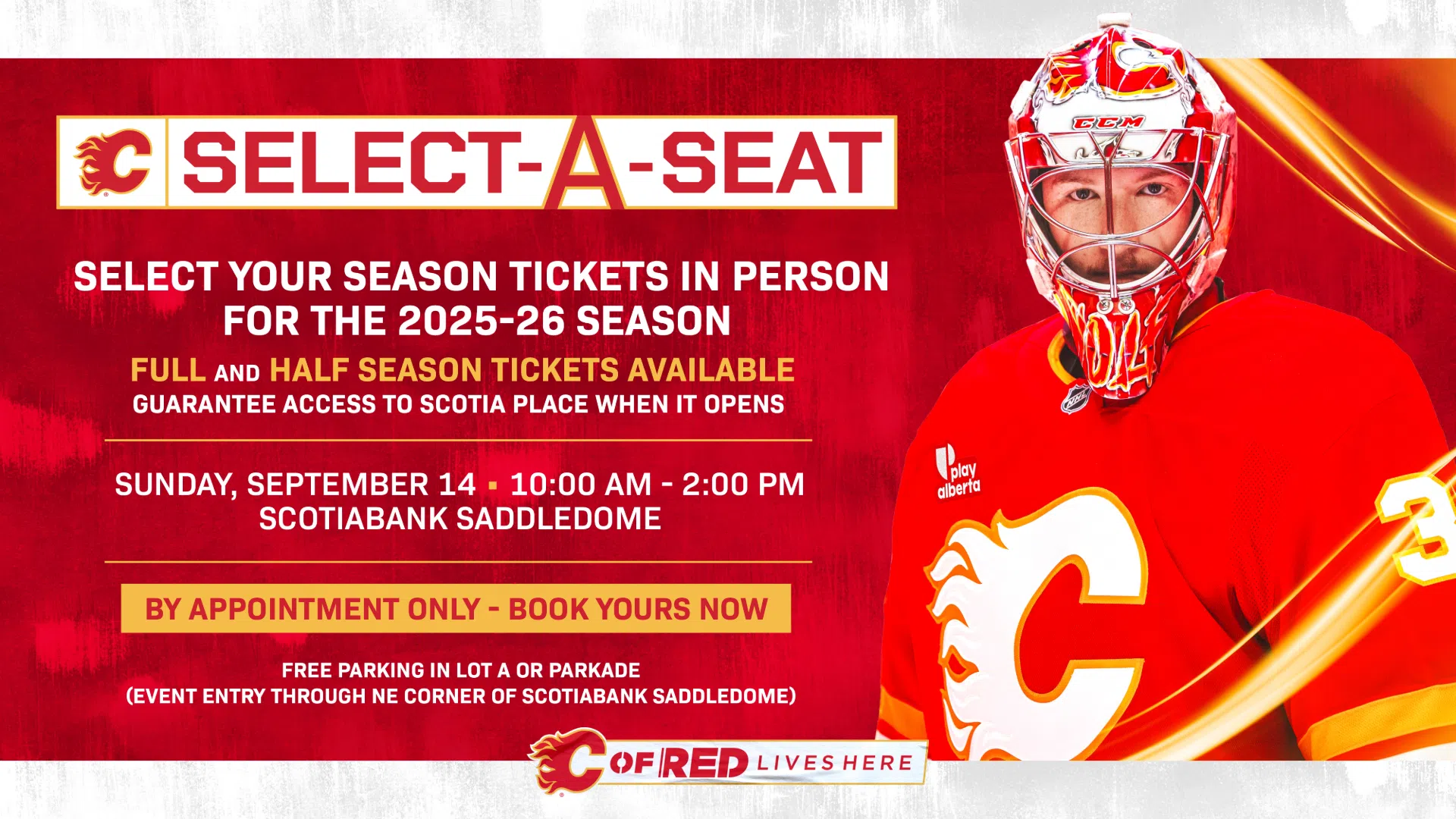 SELECT-A-SEAT

SELECT YOUR SEASON TICKETS IN PERSON FOR THE 2025-26 SEASON

FULL AND HALF SEASON TICKETS AVAILABLE
GUARANTEE ACCESS TO SCOTIA PLACE WHEN IT OPENS

SUNDAY, SEPTEMBER 14 ▪ 10:00 AM - 2:00 PM
SCOTIABANK SADDLEDOME

BY APPOINTMENT ONLY - BOOK YOURS NOW

FREE PARKING IN LOT A OR PARKADE
(EVENT ENTRY THROUGH NE CORNER OF SCOTIABANK SADDLEDOME)

C OF RED LIVES HERE

CCM

play alberta

3